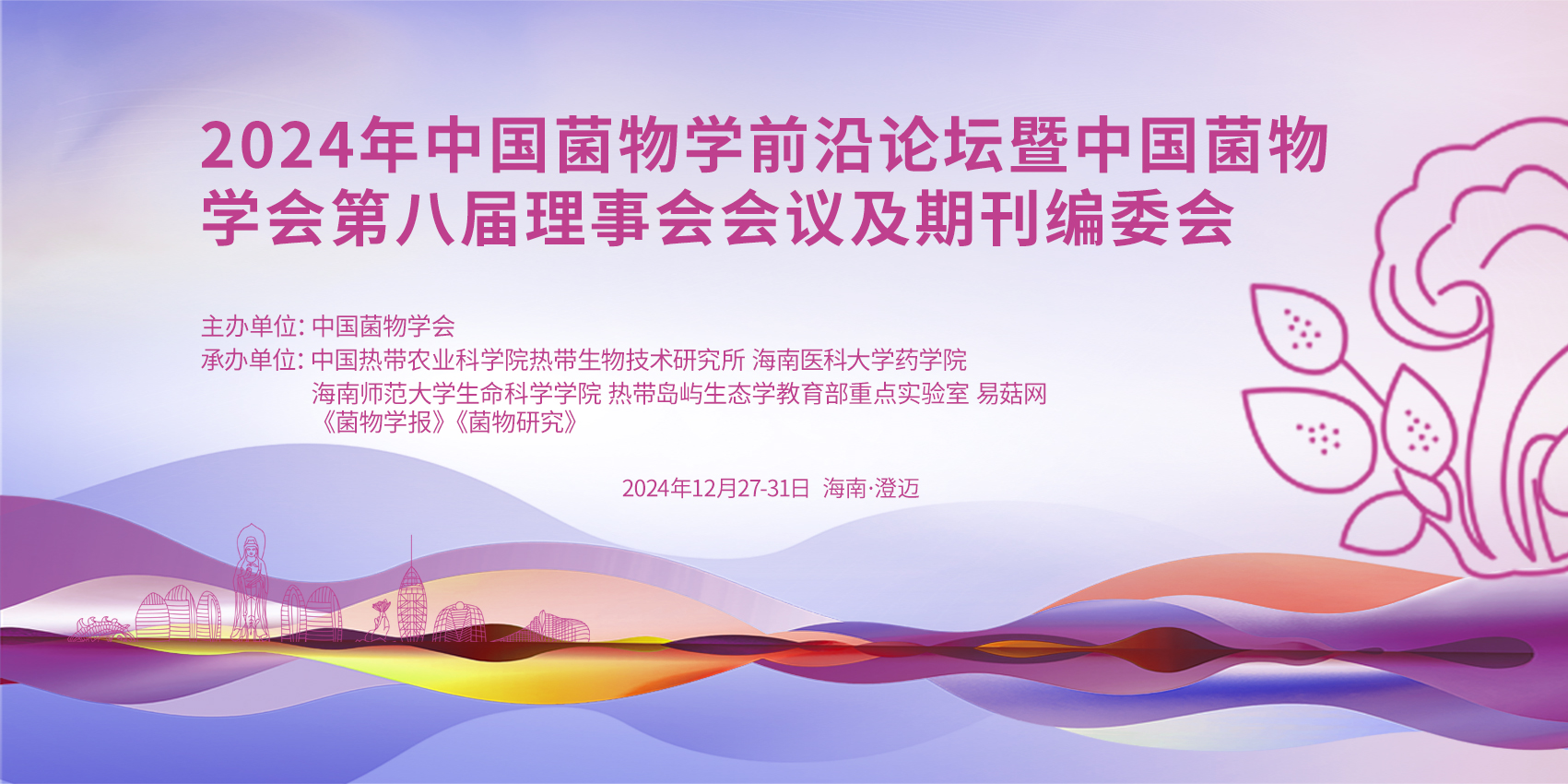 2024年中国菌物学前沿论坛暨中国菌物学会第八届理事会会议及期刊编委会

主办单位: 中国菌物学会
承办单位: 中国热带农业科学院热带生物技术研究所 海南医科大学药学院
海南师范大学生命科学学院 热带岛屿生态学教育部重点实验室 易菇网
《菌物学报》《菌物研究》

2024年12月27-31日 海南·澄迈